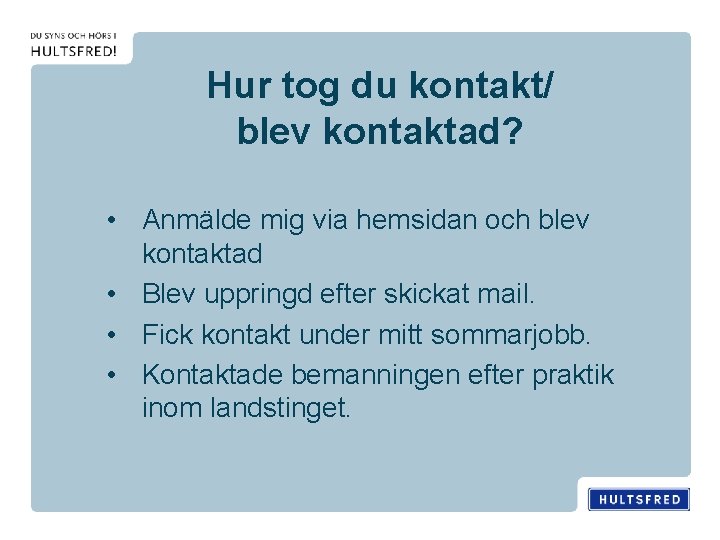 DU SYNS OCH HÖRS I
HULTSFRED!

Hur tog du kontakt/
blev kontaktad?

• Anmälde mig via hemsidan och blev kontaktad
• Blev uppringd efter skickat mail.
• Fick kontakt under mitt sommarjobb.
• Kontaktade bemanningen efter praktik inom landstinget.

HULTSFRED